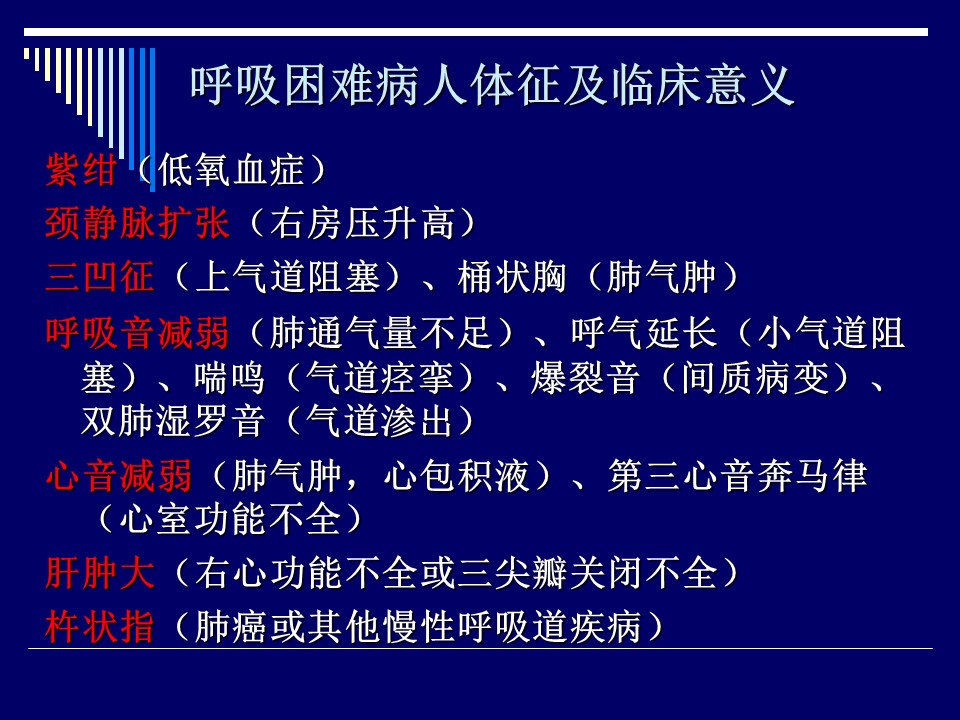 呼吸困难病人体征及临床意义

紫绀（低氧血症）
颈静脉扩张（右房压升高）
三凹征（上气道阻塞）、桶状胸（肺气肿）
呼吸音减弱（肺通气量不足）、呼气延长（小气道阻塞）、喘鸣（气道痉挛）、爆裂音（间质病变）、双肺湿罗音（气道渗出）
心音减弱（肺气肿，心包积液）、第三心音奔马律（心室功能不全）
肝肿大（右心功能不全或三尖瓣关闭不全）
杵状指（肺癌或其他慢性呼吸道疾病）